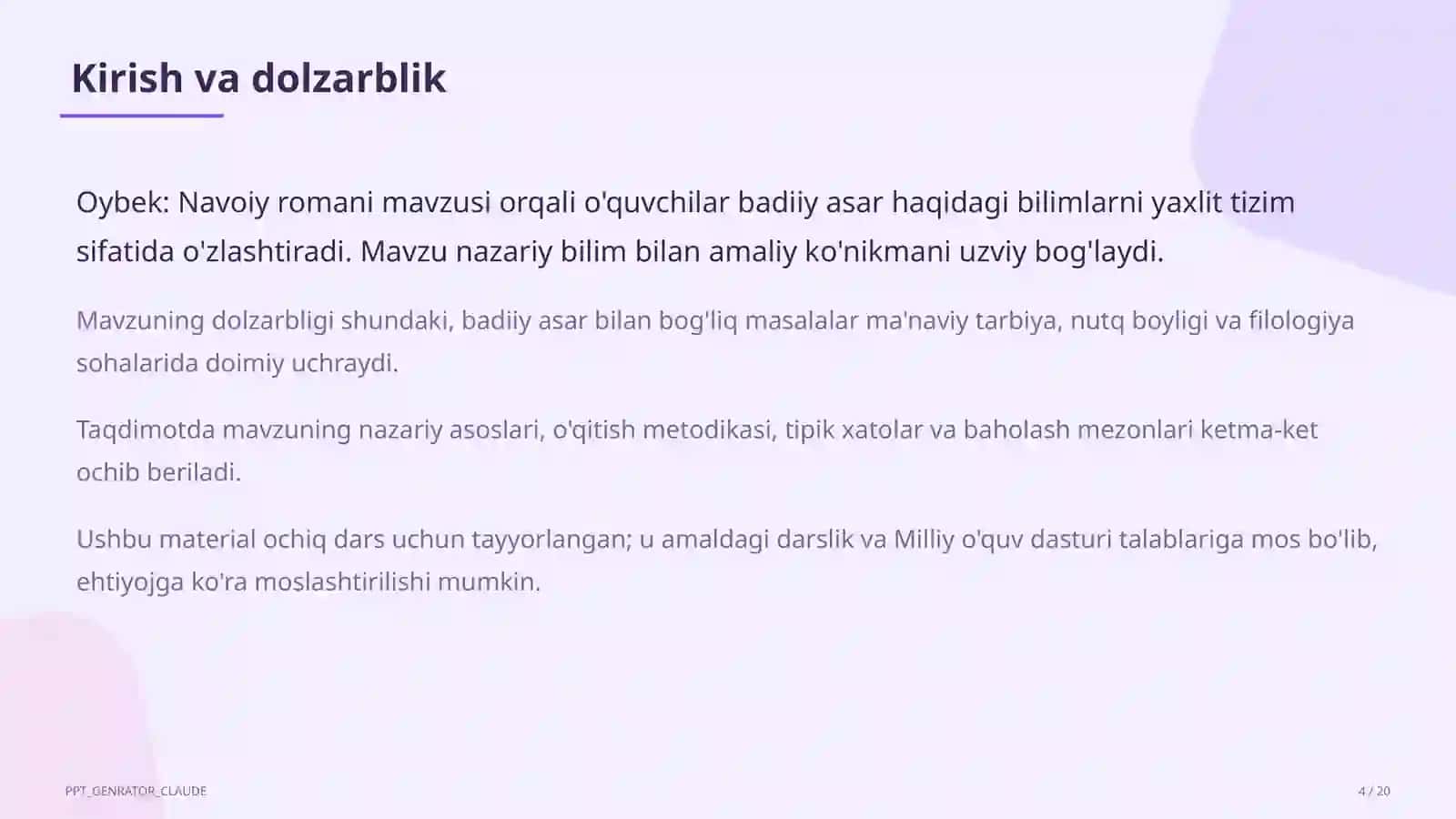 Kirish va dolzarblik

Oybek: Navoiy romani mavzusi orqali o'quvchilar badiiy asar haqidagi bilimlarni yaxlit tizim sifatida o'zlashtiradi. Mavzu nazariy bilim bilan amaliy ko'nikmani uzviy bog'laydi.

Mavzuning dolzarbligi shundaki, badiiy asar bilan bog'liq masalalar ma'naviy tarbiya, nutq boyligi va filologiya sohalarida doimiy uchraydi.

Taqdimotda mavzuning nazariy asoslari, o'qitish metodikasi, tipik xatolar va baholash mezonlari ketma-ket ochib beriladi.

Ushbu material ochiq dars uchun tayyorlangan; u amaldagi darslik va Milliy o'quv dasturi talablariga mos bo'lib, ehtiyojga ko'ra moslashtirilishi mumkin.

PPT_GENRATOR_CLAUDE

4 / 20